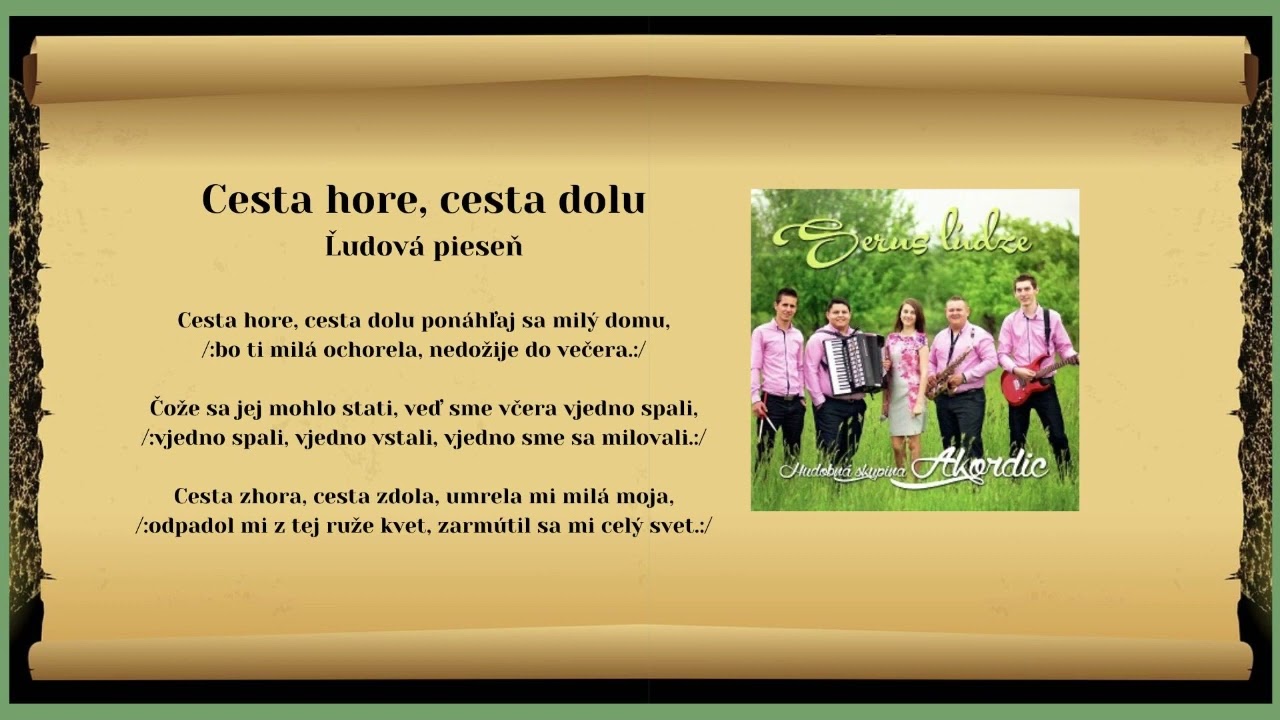 Cesta hore, cesta dolu
Ľudová pieseň

Cesta hore, cesta dolu ponáhľaj sa milý domu,
/:bo ti milá ochorela, nedožije do večera.:/

Čože sa jej mohlo stati, veď sme včera vjedno spali,
/:vjedno spali, vjedno vstali, vjedno sme sa milovali.:/

Cesta zhora, cesta zdola, umrela mi milá moja,
/:odpadol mi z tej ruže kvet, zarmútil sa mi celý svet.:/

Serus ľudze
Hudobná skupina Akordic